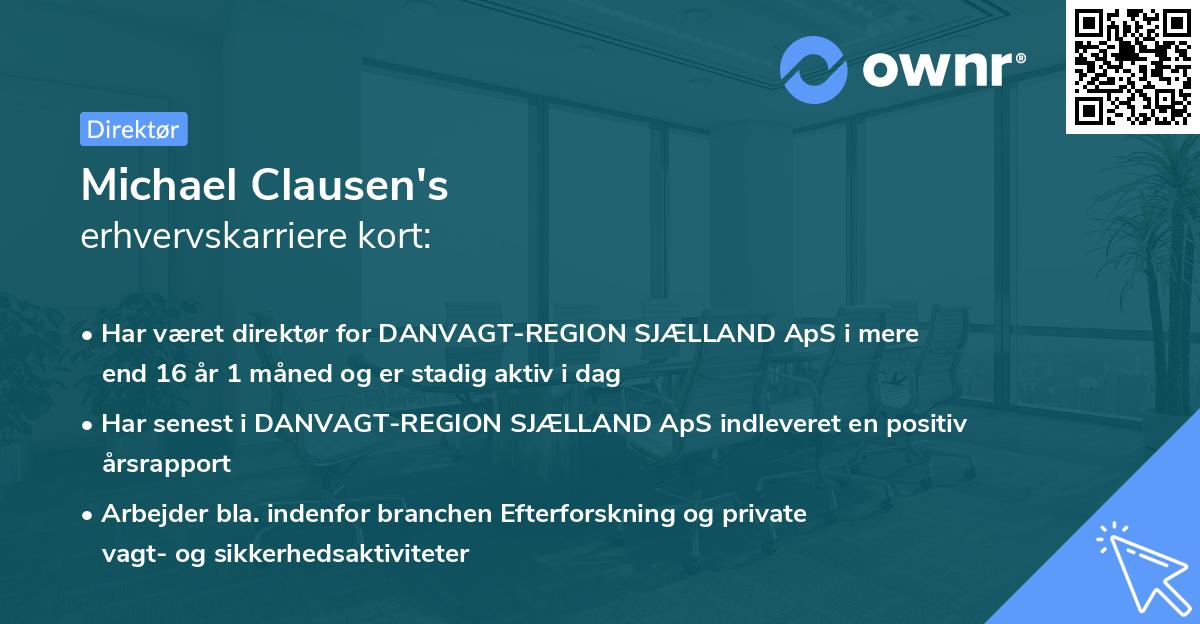 ownr®

Direktør

Michael Clausen's
erhvervskarriere kort:

• Har været direktør for DANVAGT-REGION SJÆLLAND ApS i mere end 16 år 1 måned og er stadig aktiv i dag

• Har senest i DANVAGT-REGION SJÆLLAND ApS indleveret en positiv årsrapport

• Arbejder bla. indenfor branchen Efterforskning og private vagt- og sikkerhedsaktiviteter